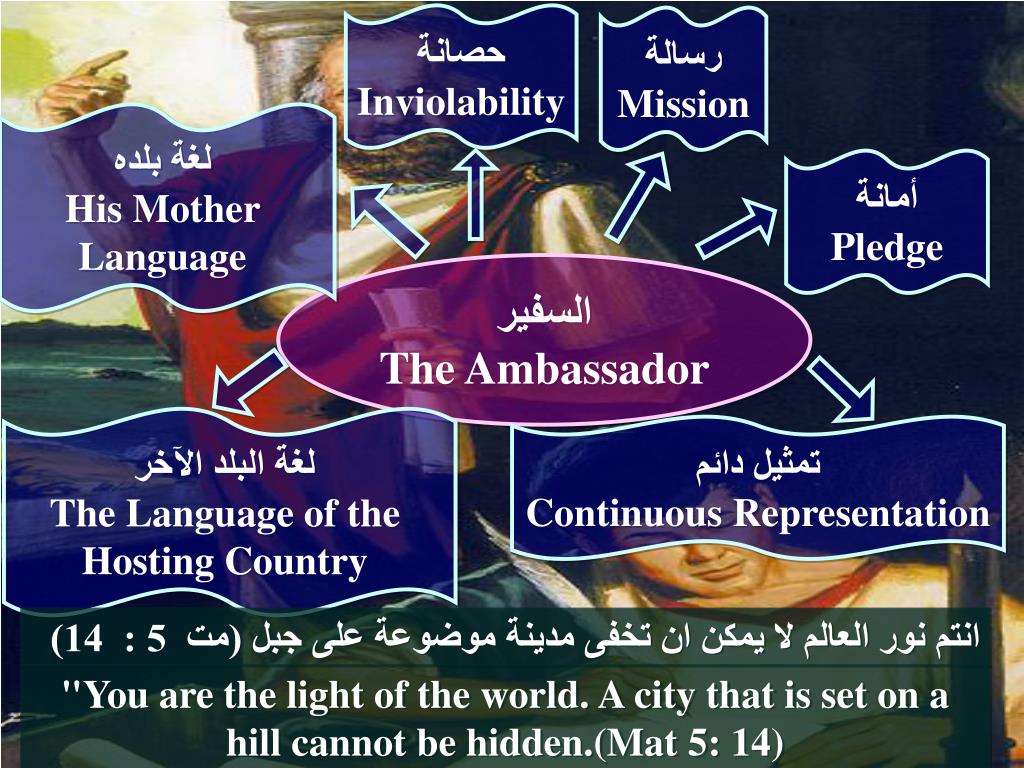 حصانة
Inviolability

رسالة
Mission

لغة بلده
His Mother Language

أمانة
Pledge

السفير
The Ambassador

لغة البلد الآخر
The Language of the Hosting Country

تمثيل دائم
Continuous Representation

انتم نور العالم لا يمكن ان تخفى مدينة موضوعة على جبل (مت 5 : 14)
"You are the light of the world. A city that is set on a hill cannot be hidden.(Mat 5: 14)